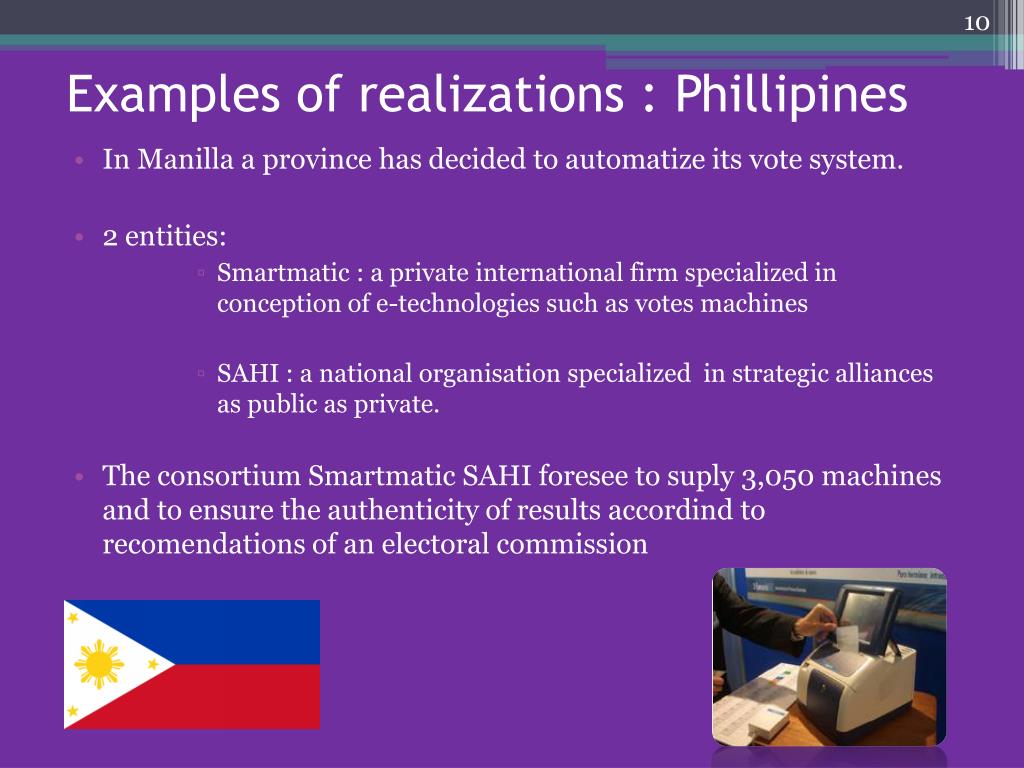 10

Examples of realizations : Phillipines

• In Manilla a province has decided to automatize its vote system.

• 2 entities:
▫ Smartmatic : a private international firm specialized in conception of e-technologies such as votes machines

▫ SAHI : a national organisation specialized in strategic alliances as public as private.

• The consortium Smartmatic SAHI foresee to suply 3,050 machines and to ensure the authenticity of results accordind to recomendations of an electoral commission